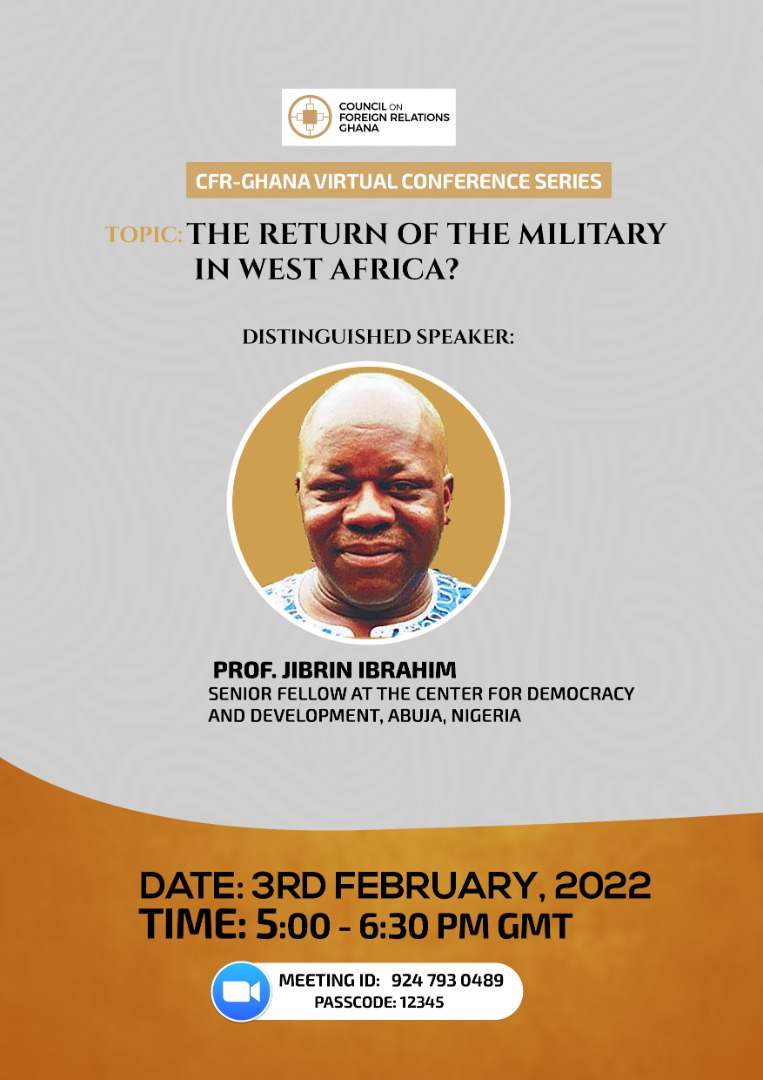 COUNCIL ON FOREIGN RELATIONS GHANA

CFR-GHANA VIRTUAL CONFERENCE SERIES

TOPIC: THE RETURN OF THE MILITARY IN WEST AFRICA?

DISTINGUISHED SPEAKER:

PROF. JIBRIN IBRAHIM
SENIOR FELLOW AT THE CENTER FOR DEMOCRACY AND DEVELOPMENT, ABUJA, NIGERIA

DATE: 3RD FEBRUARY, 2022
TIME: 5:00 - 6:30 PM GMT

MEETING ID: 924 793 0489
PASSCODE: 12345